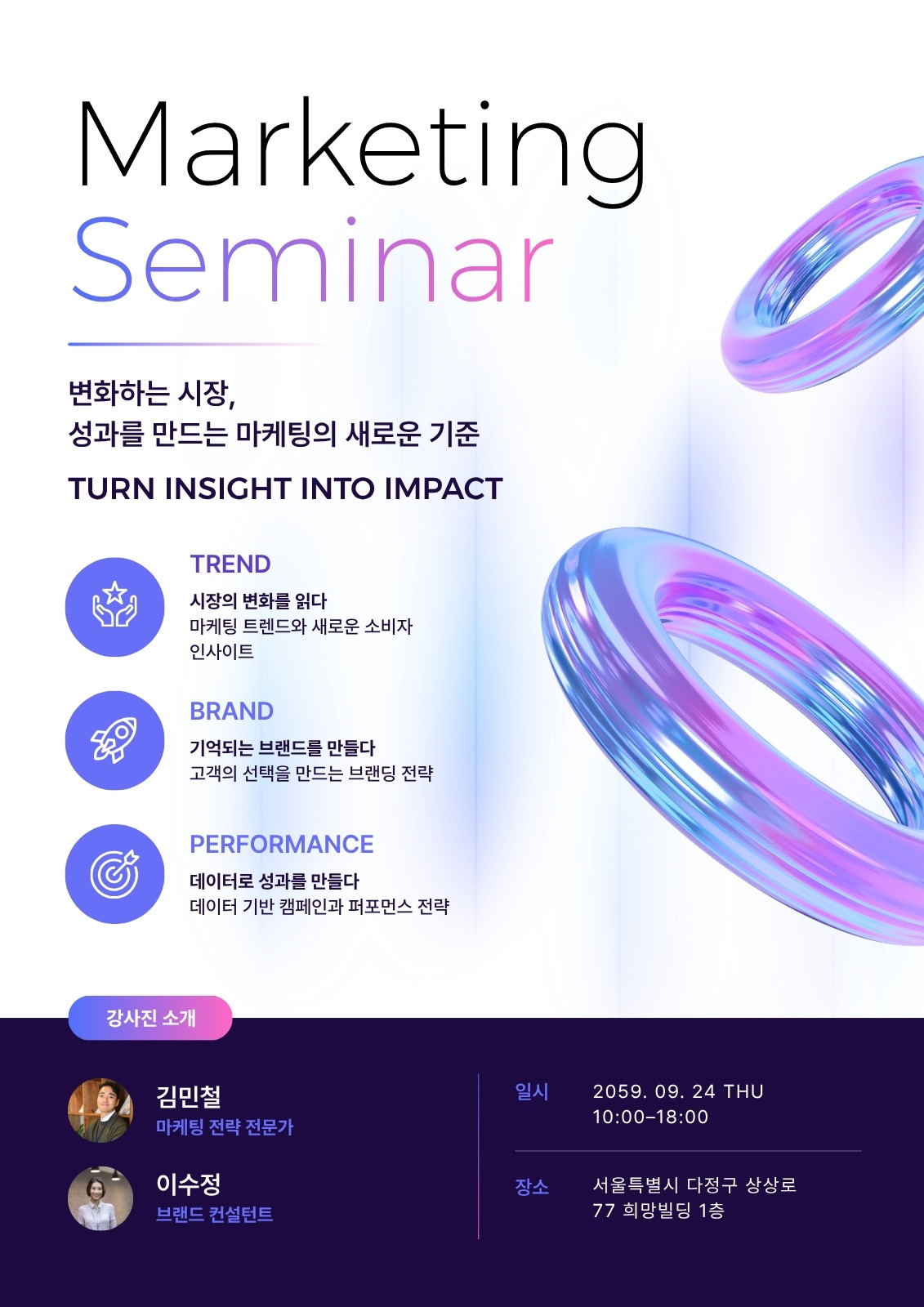 Marketing
Seminar

변화하는 시장,
성과를 만드는 마케팅의 새로운 기준

TURN INSIGHT INTO IMPACT

TREND
시장의 변화를 읽다
마케팅 트렌드와 새로운 소비자 인사이트

BRAND
기억되는 브랜드를 만들다
고객의 선택을 만드는 브랜딩 전략

PERFORMANCE
데이터로 성과를 만들다
데이터 기반 캠페인과 퍼포먼스 전략

강사진 소개

김민철
마케팅 전략 전문가

이수정
브랜드 컨설턴트

일시 2059. 09. 24 THU
10:00–18:00

장소 서울특별시 다정구 상상로 77 희망빌딩 1층